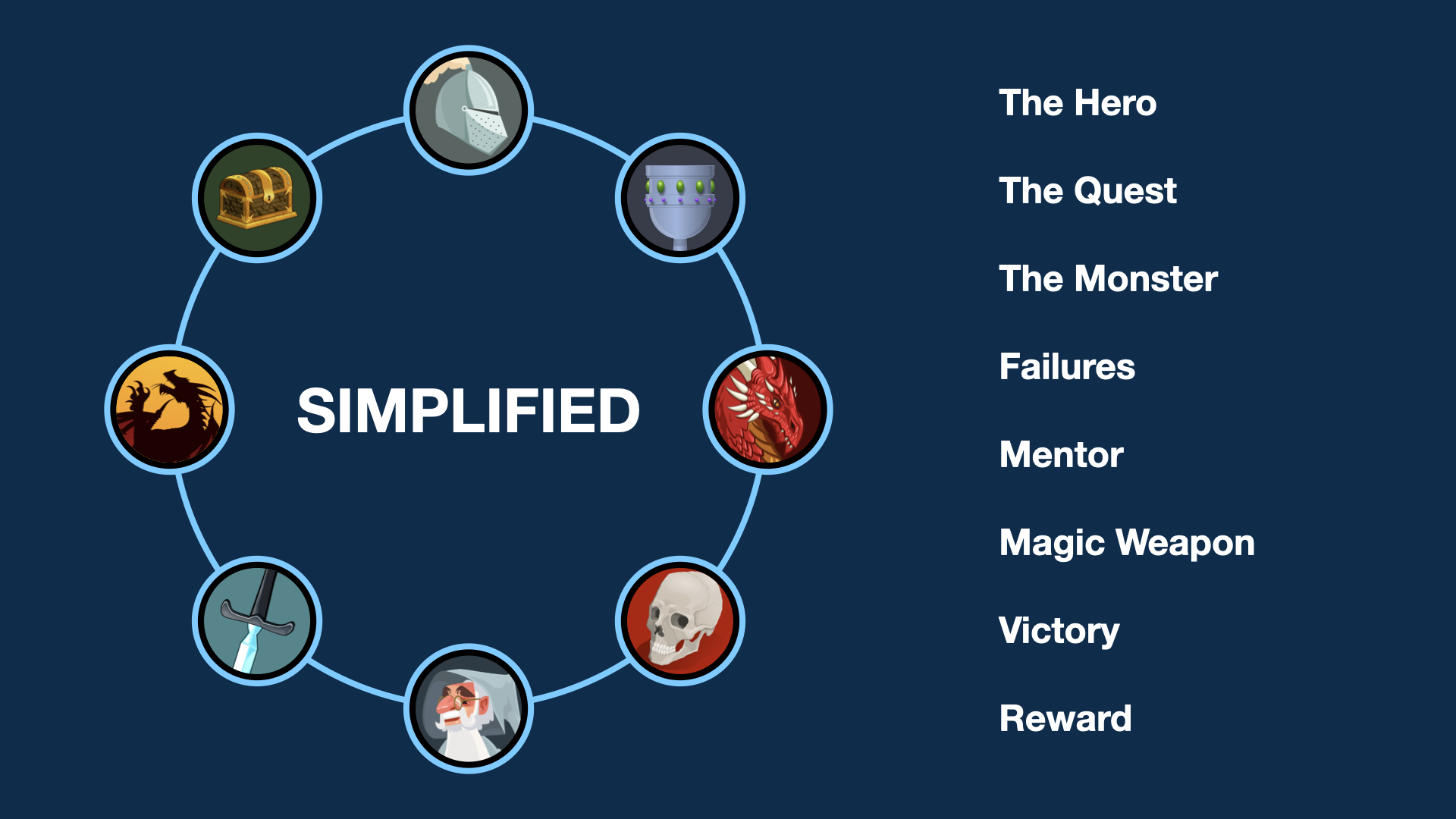 SIMPLIFIED

The Hero

The Quest

The Monster

Failures

Mentor

Magic Weapon

Victory

Reward